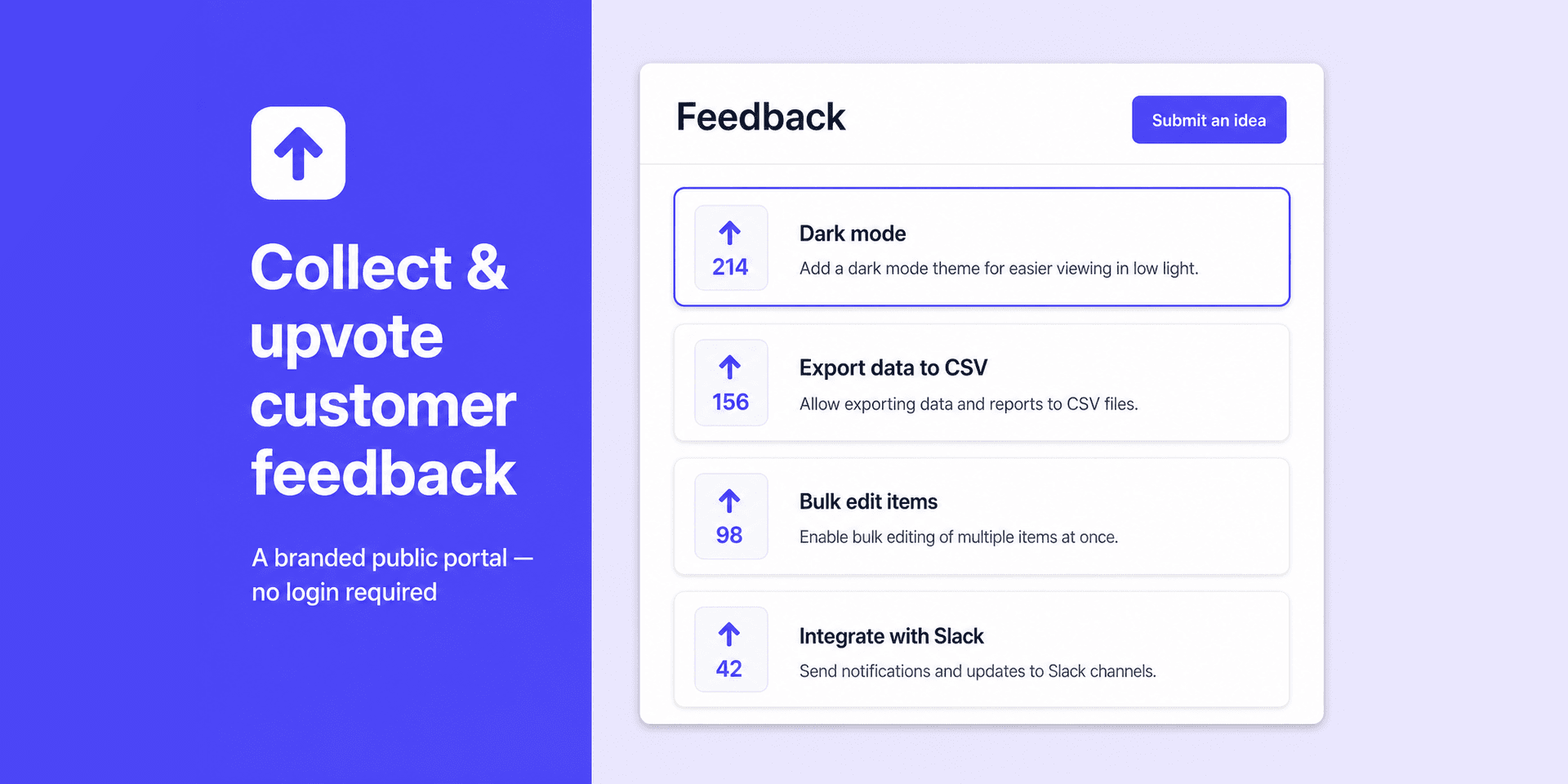 Collect & upvote customer feedback

A branded public portal — no login required

Feedback

Submit an idea

214

Dark mode

Add a dark mode theme for easier viewing in low light.

156

Export data to CSV

Allow exporting data and reports to CSV files.

98

Bulk edit items

Enable bulk editing of multiple items at once.

42

Integrate with Slack

Send notifications and updates to Slack channels.